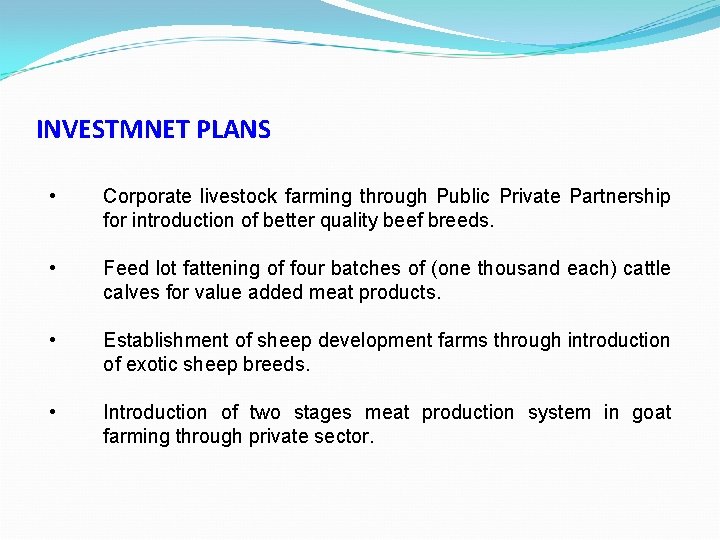 INVESTMNET PLANS

• Corporate livestock farming through Public Private Partnership for introduction of better quality beef breeds.

• Feed lot fattening of four batches of (one thousand each) cattle calves for value added meat products.

• Establishment of sheep development farms through introduction of exotic sheep breeds.

• Introduction of two stages meat production system in goat farming through private sector.